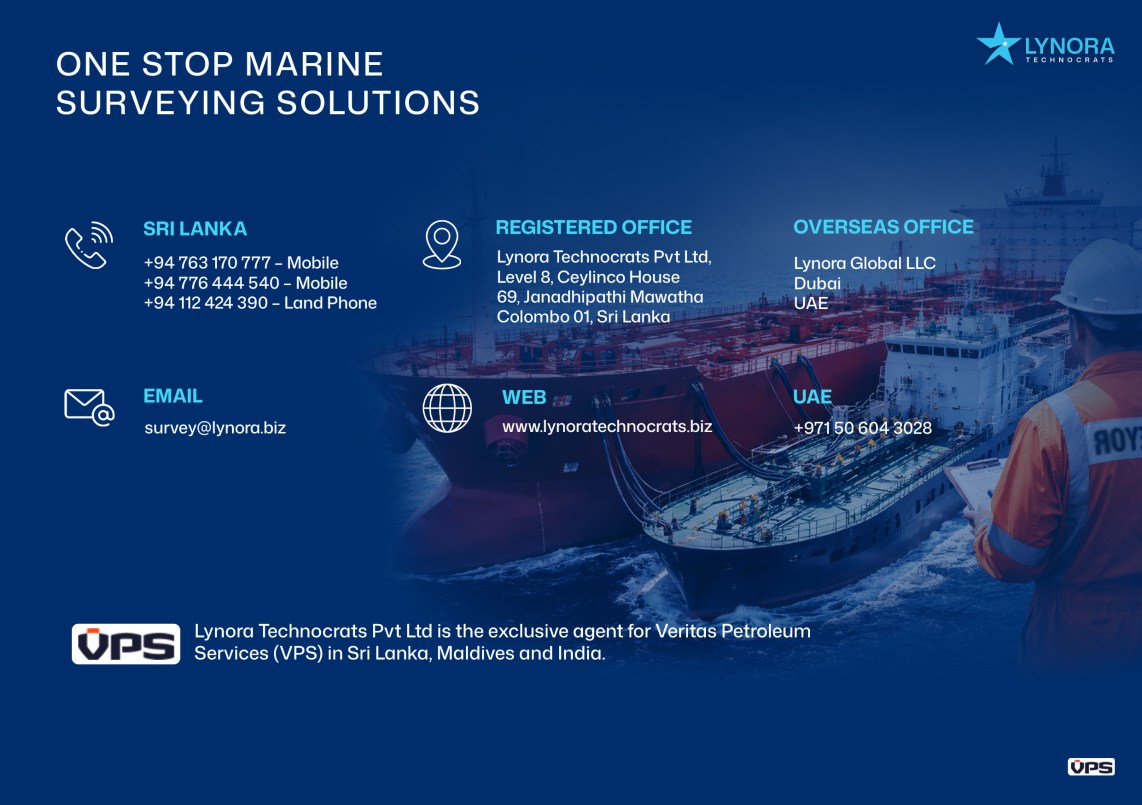 ONE STOP MARINE SURVEYING SOLUTIONS

LYNORA
TECHNOCRATS

SRI LANKA
+94 763 170 777 – Mobile
+94 776 444 540 – Mobile
+94 112 424 390 – Land Phone

REGISTERED OFFICE
Lynora Technocrats Pvt Ltd,
Level 8, Ceylinco House
69, Janadhipathi Mawatha
Colombo 01, Sri Lanka

OVERSEAS OFFICE
Lynora Global LLC
Dubai
UAE

EMAIL
survey@lynora.biz

WEB
www.lynoratechnocrats.biz

UAE
+971 50 604 3028

ROY

VPS
Lynora Technocrats Pvt Ltd is the exclusive agent for Veritas Petroleum Services (VPS) in Sri Lanka, Maldives and India.

VPS